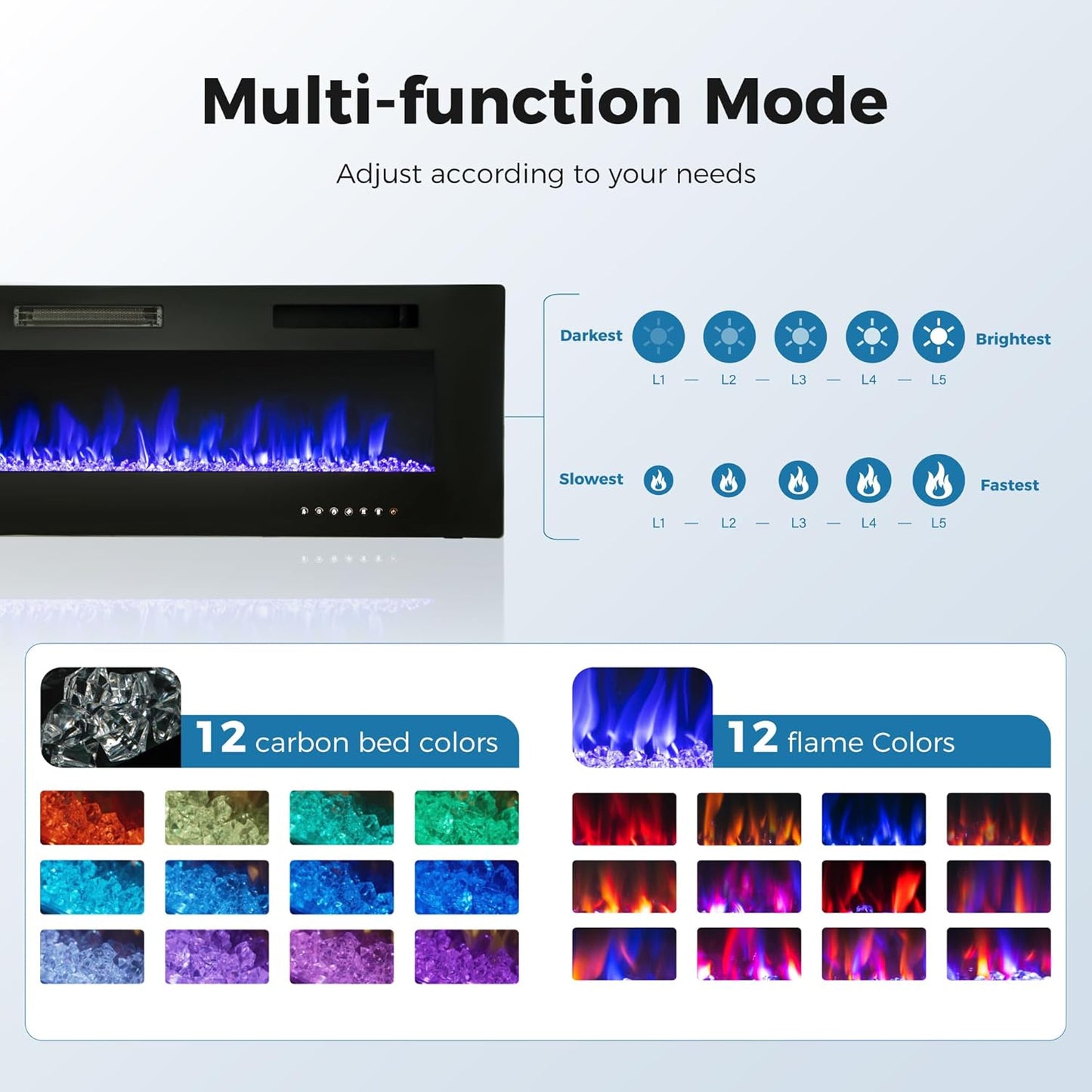 Multi-function Mode

Adjust according to your needs

Darkest Brightest

L1 — L2 — L3 — L4 — L5

Slowest Fastest

L1 — L2 — L3 — L4 — L5

12 carbon bed colors

12 flame Colors